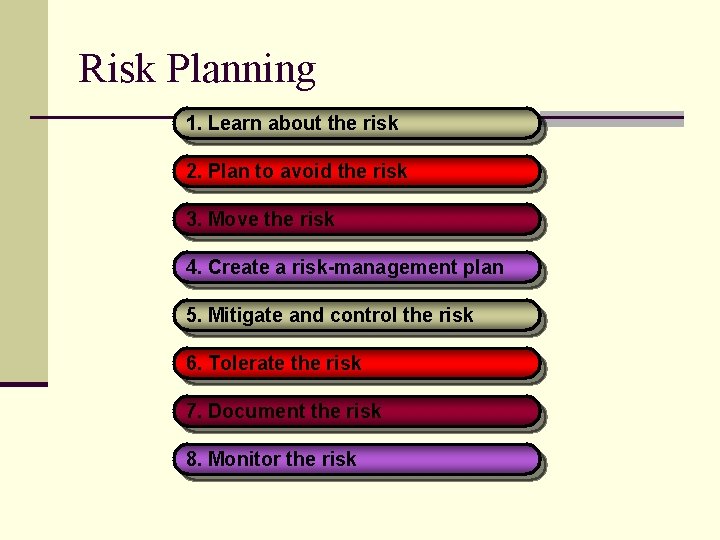 Risk Planning

1. Learn about the risk

2. Plan to avoid the risk

3. Move the risk

4. Create a risk-management plan

5. Mitigate and control the risk

6. Tolerate the risk

7. Document the risk

8. Monitor the risk